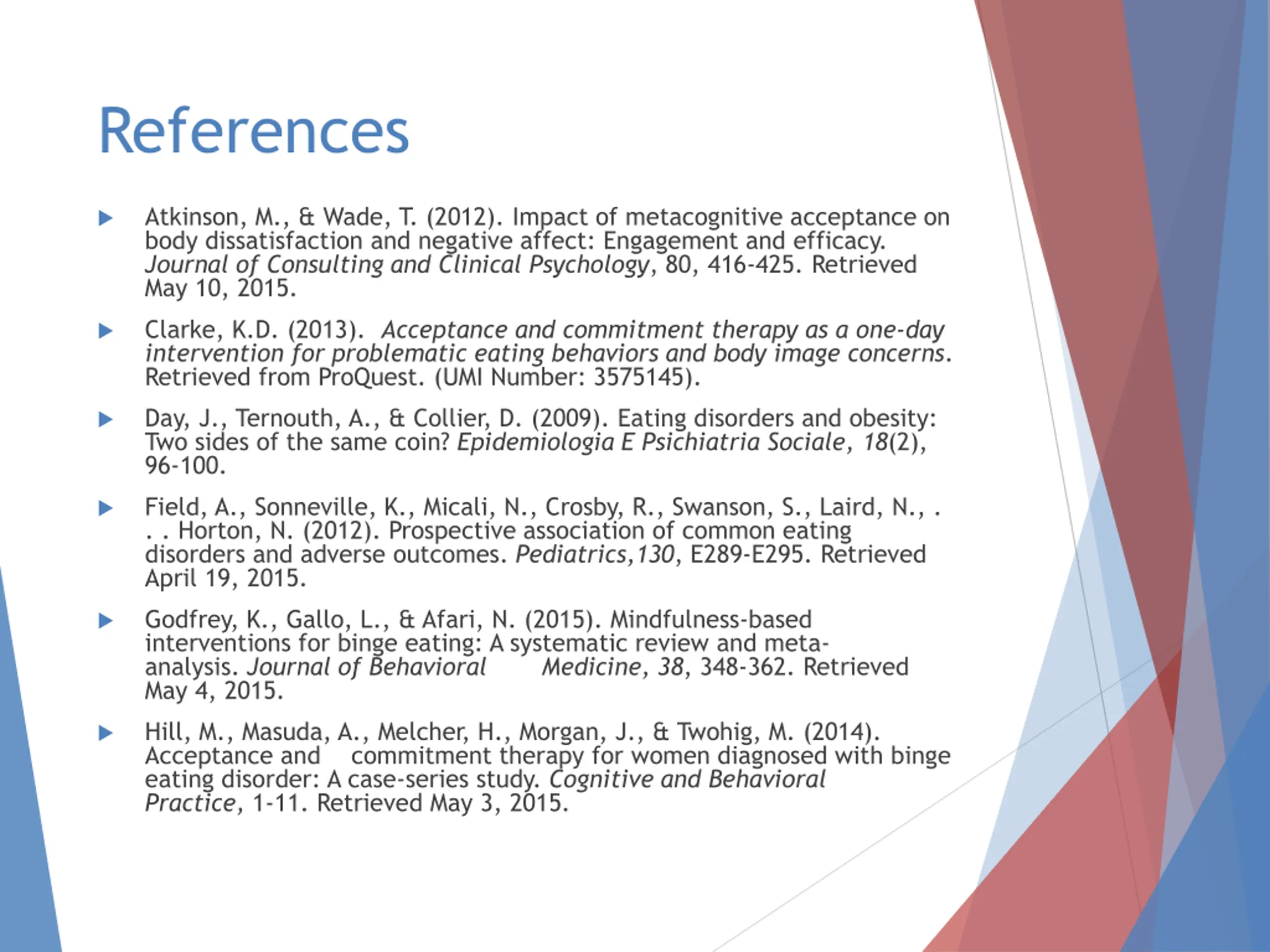 References

Atkinson, M., & Wade, T. (2012). Impact of metacognitive acceptance on body dissatisfaction and negative affect: Engagement and efficacy. Journal of Consulting and Clinical Psychology, 80, 416-425. Retrieved May 10, 2015.

Clarke, K.D. (2013). Acceptance and commitment therapy as a one-day intervention for problematic eating behaviors and body image concerns. Retrieved from ProQuest. (UMI Number: 3575145).

Day, J., Ternouth, A., & Collier, D. (2009). Eating disorders and obesity: Two sides of the same coin? Epidemiologia E Psichiatria Sociale, 18(2), 96-100.

Field, A., Sonneville, K., Micali, N., Crosby, R., Swanson, S., Laird, N., . . . Horton, N. (2012). Prospective association of common eating disorders and adverse outcomes. Pediatrics,130, E289-E295. Retrieved April 19, 2015.

Godfrey, K., Gallo, L., & Afari, N. (2015). Mindfulness-based interventions for binge eating: A systematic review and meta-analysis. Journal of Behavioral Medicine, 38, 348-362. Retrieved May 4, 2015.

Hill, M., Masuda, A., Melcher, H., Morgan, J., & Twohig, M. (2014). Acceptance and commitment therapy for women diagnosed with binge eating disorder: A case-series study. Cognitive and Behavioral Practice, 1-11. Retrieved May 3, 2015.